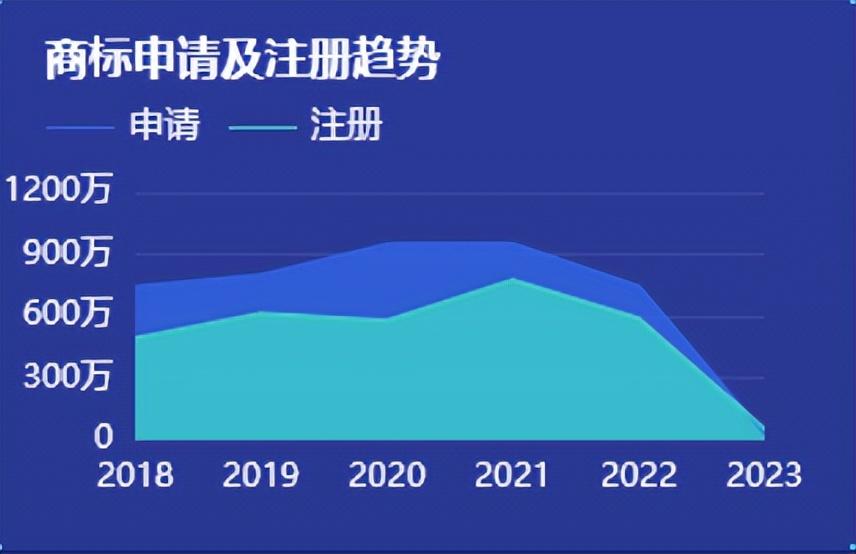 商标申请及注册趋势

申请 注册

1200万
900万
600万
300万
0

2018 2019 2020 2021 2022 2023